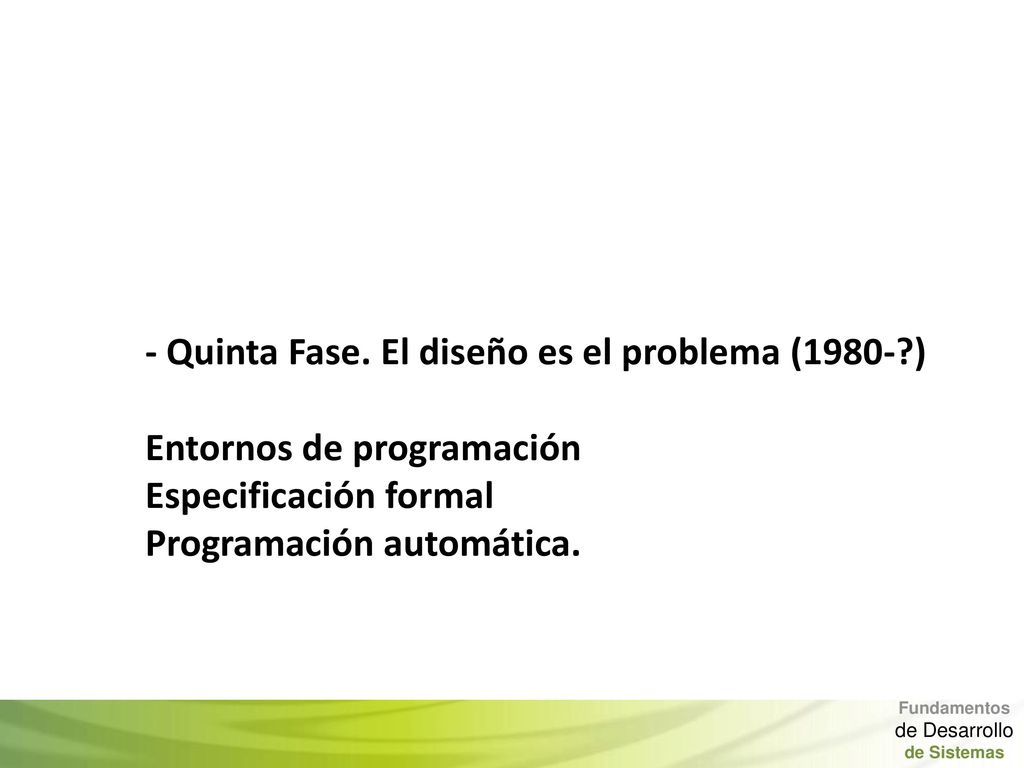 - Quinta Fase. El diseño es el problema (1980-?)

Entornos de programación
Especificación formal
Programación automática.

Fundamentos
de Desarrollo
de Sistemas